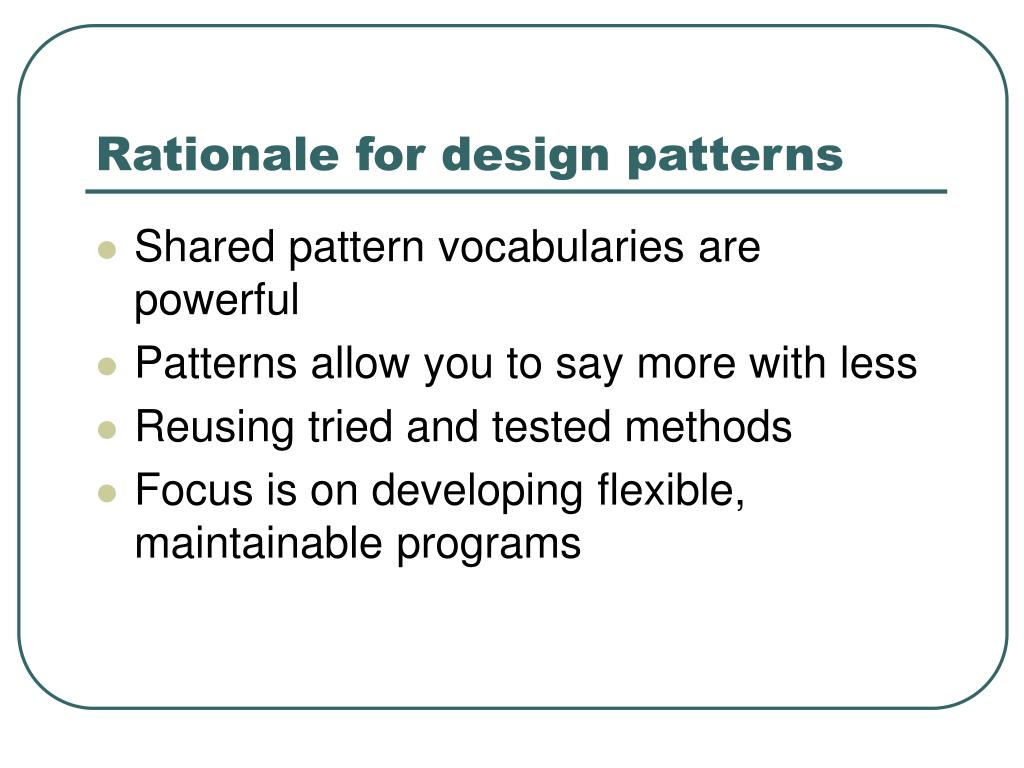 Rationale for design patterns

- Shared pattern vocabularies are powerful
- Patterns allow you to say more with less
- Reusing tried and tested methods
- Focus is on developing flexible, maintainable programs